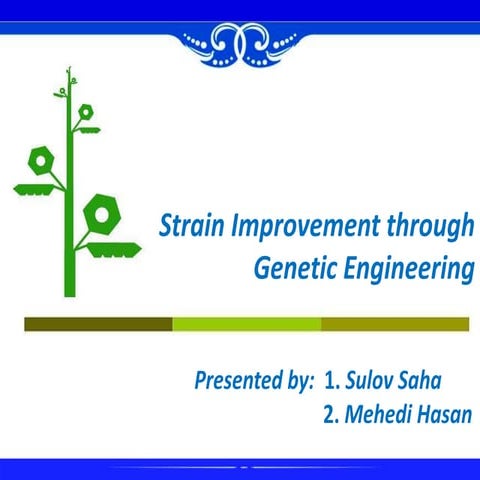 Strain Improvement through Genetic Engineering

Presented by: 1. Sulov Saha
2. Mehedi Hasan